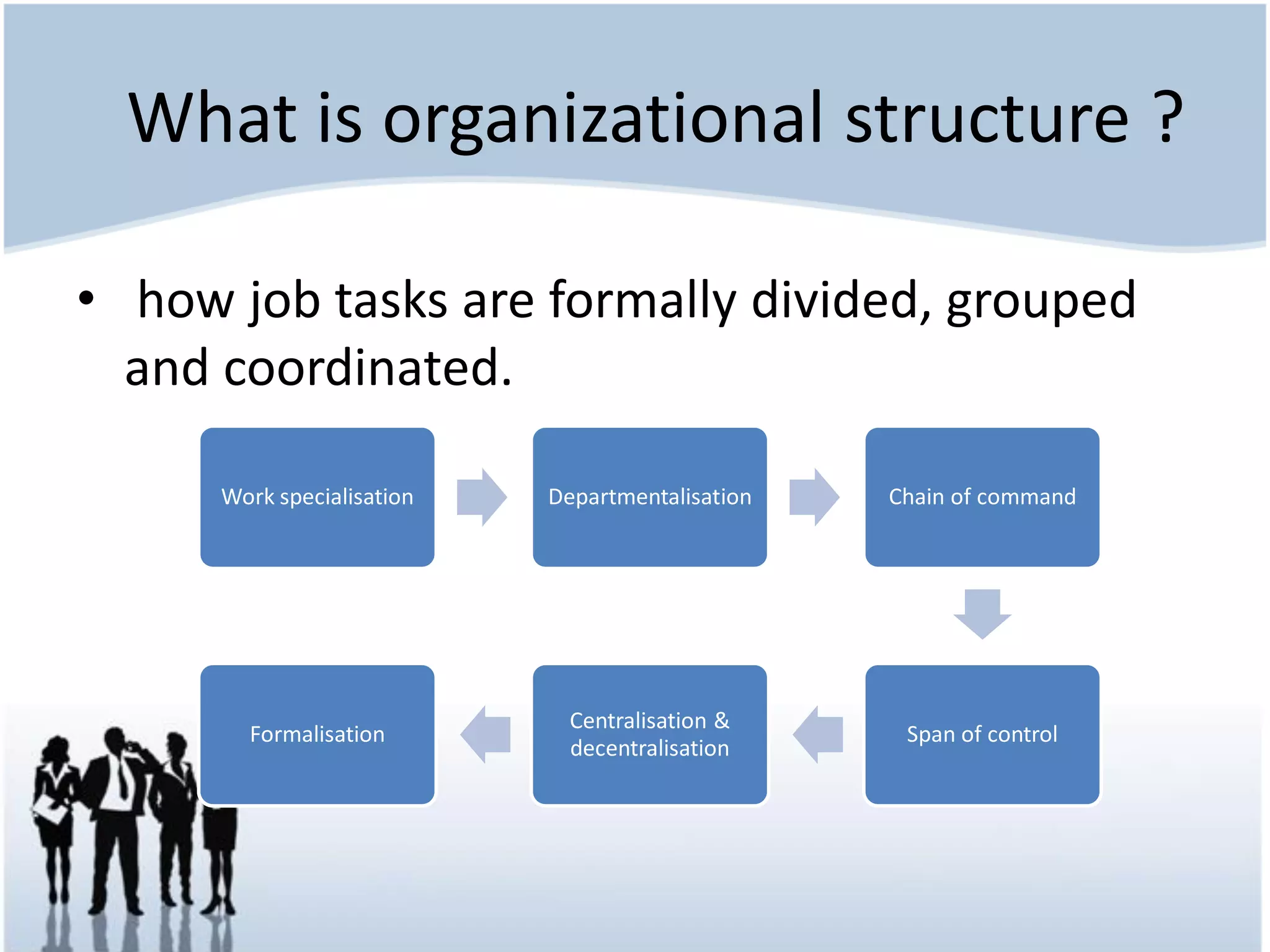 What is organizational structure ?

• how job tasks are formally divided, grouped and coordinated.

Work specialisation

Departmentalisation

Chain of command

Span of control

Centralisation & decentralisation

Formalisation